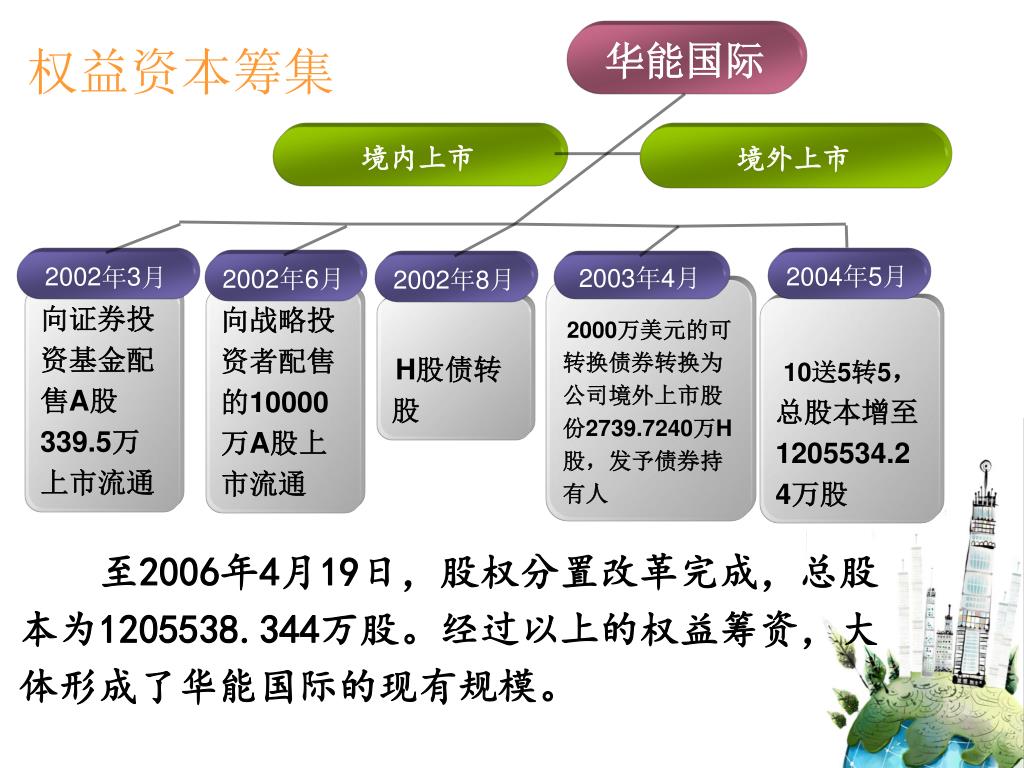 权益资本筹集

华能国际

境内上市

境外上市

2002年3月
向证券投资基金配售A股339.5万上市流通

2002年6月
向战略投资者配售的10000万A股上市流通

2002年8月
H股债转股

2003年4月
2000万美元的可转换债券转换为公司境外上市股份2739.7240万H股，发予债券持有人

2004年5月
10送5转5，总股本增至1205534.24万股

至2006年4月19日，股权分置改革完成，总股本为1205538.344万股。经过以上的权益筹资，大体形成了华能国际的现有规模。